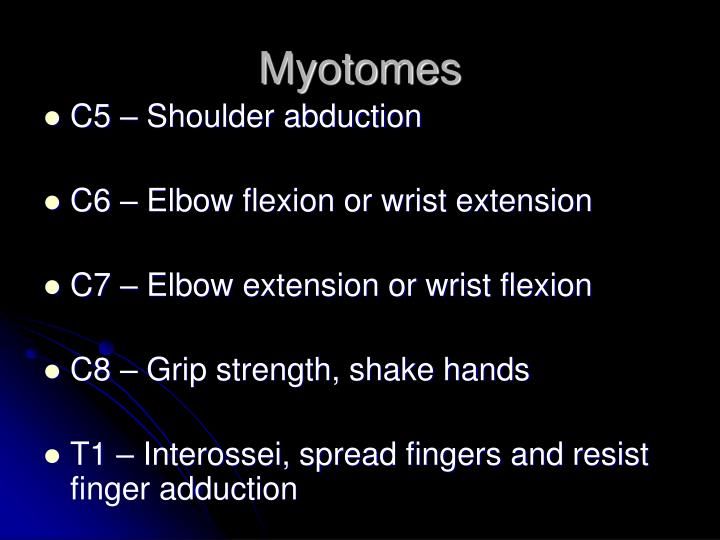 Myotomes

- C5 – Shoulder abduction

- C6 – Elbow flexion or wrist extension

- C7 – Elbow extension or wrist flexion

- C8 – Grip strength, shake hands

- T1 – Interossei, spread fingers and resist finger adduction